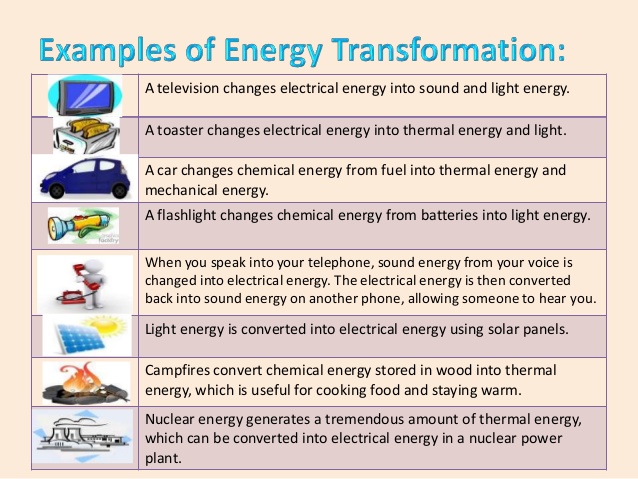 Examples of Energy Transformation:

| | |
|---|---|
| | A television changes electrical energy into sound and light energy. |
| | A toaster changes electrical energy into thermal energy and light. |
| | A car changes chemical energy from fuel into thermal energy and mechanical energy. |
| | A flashlight changes chemical energy from batteries into light energy. |
| | When you speak into your telephone, sound energy from your voice is changed into electrical energy. The electrical energy is then converted back into sound energy on another phone, allowing someone to hear you. |
| | Light energy is converted into electrical energy using solar panels. |
| | Campfires convert chemical energy stored in wood into thermal energy, which is useful for cooking food and staying warm. |
| | Nuclear energy generates a tremendous amount of thermal energy, which can be converted into electrical energy in a nuclear power plant. |